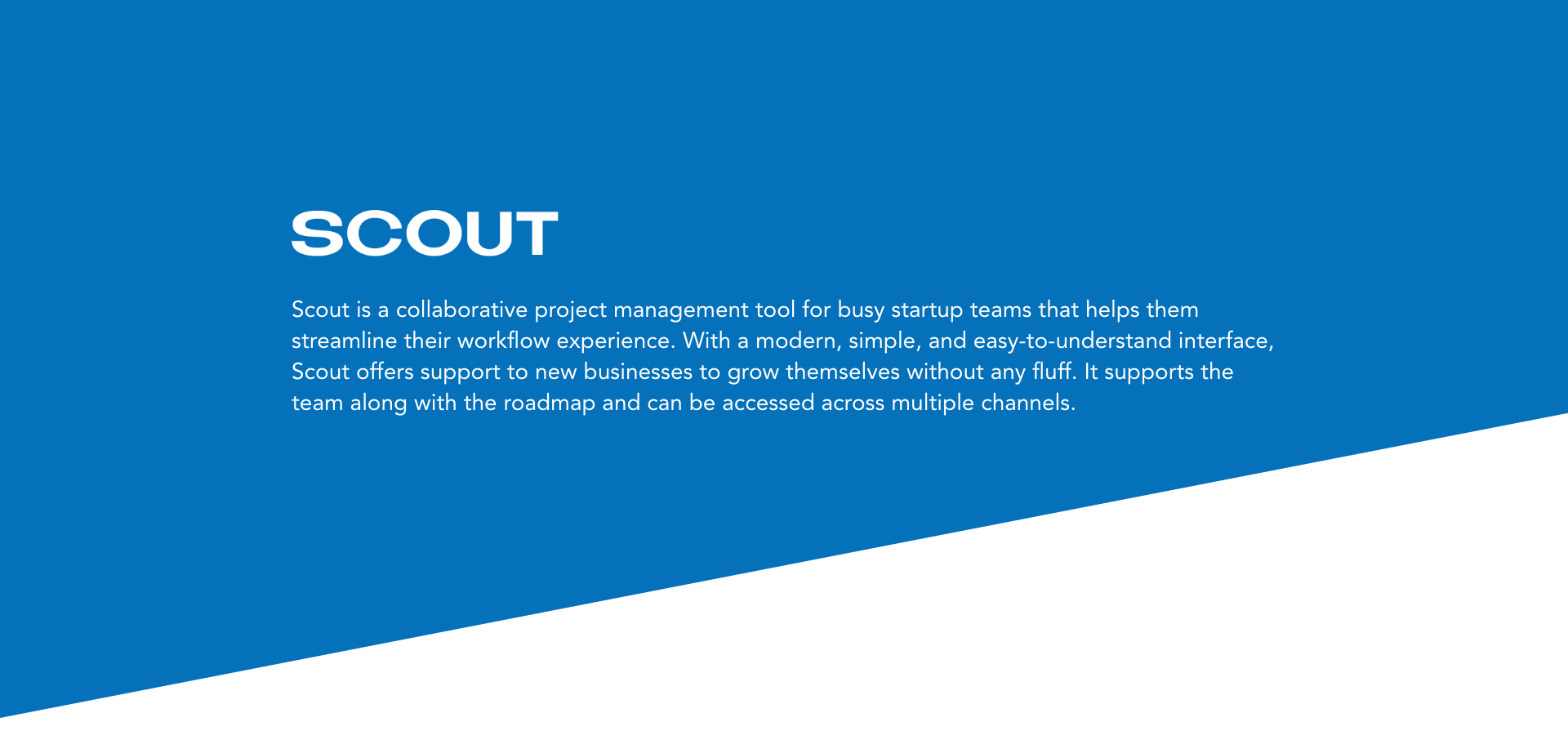 SCOUT

Scout is a collaborative project management tool for busy startup teams that helps them streamline their workflow experience. With a modern, simple, and easy-to-understand interface, Scout offers support to new businesses to grow themselves without any fluff. It supports the team along with the roadmap and can be accessed across multiple channels.